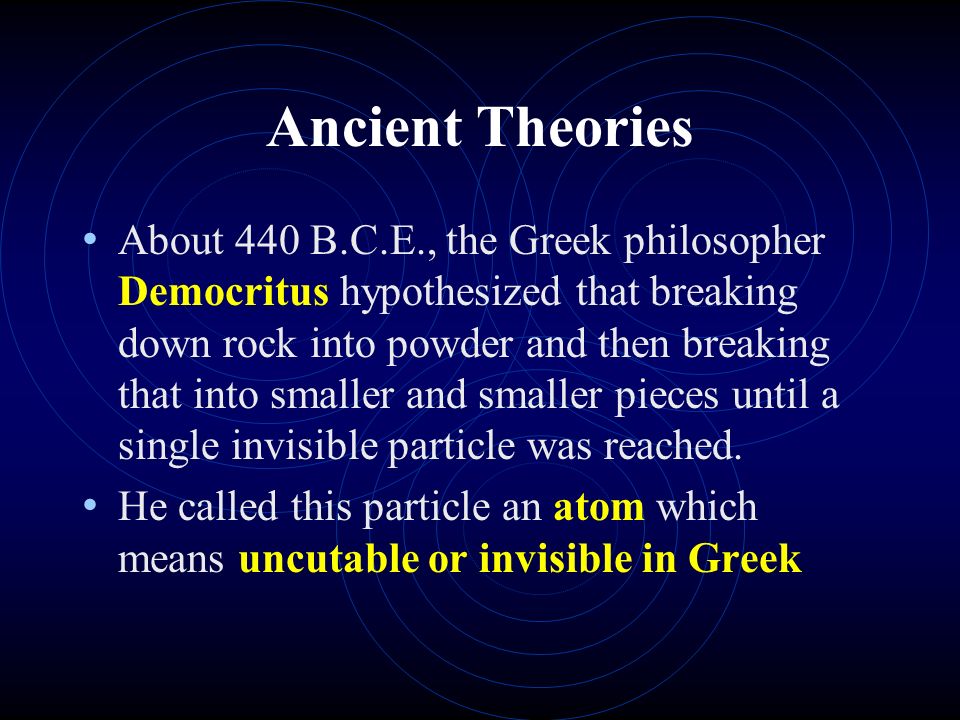 Ancient Theories

• About 440 B.C.E., the Greek philosopher Democritus hypothesized that breaking down rock into powder and then breaking that into smaller and smaller pieces until a single invisible particle was reached.

• He called this particle an atom which means uncutable or invisible in Greek